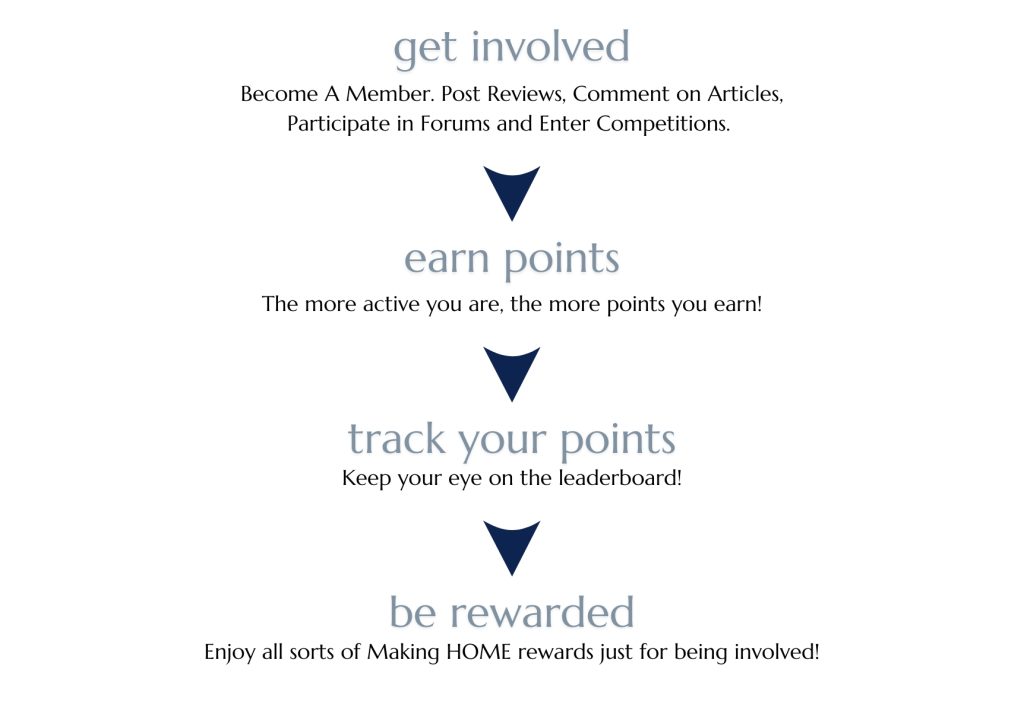 get involved

Become A Member. Post Reviews, Comment on Articles, Participate in Forums and Enter Competitions.

earn points

The more active you are, the more points you earn!

track your points

Keep your eye on the leaderboard!

be rewarded

Enjoy all sorts of Making HOME rewards just for being involved!